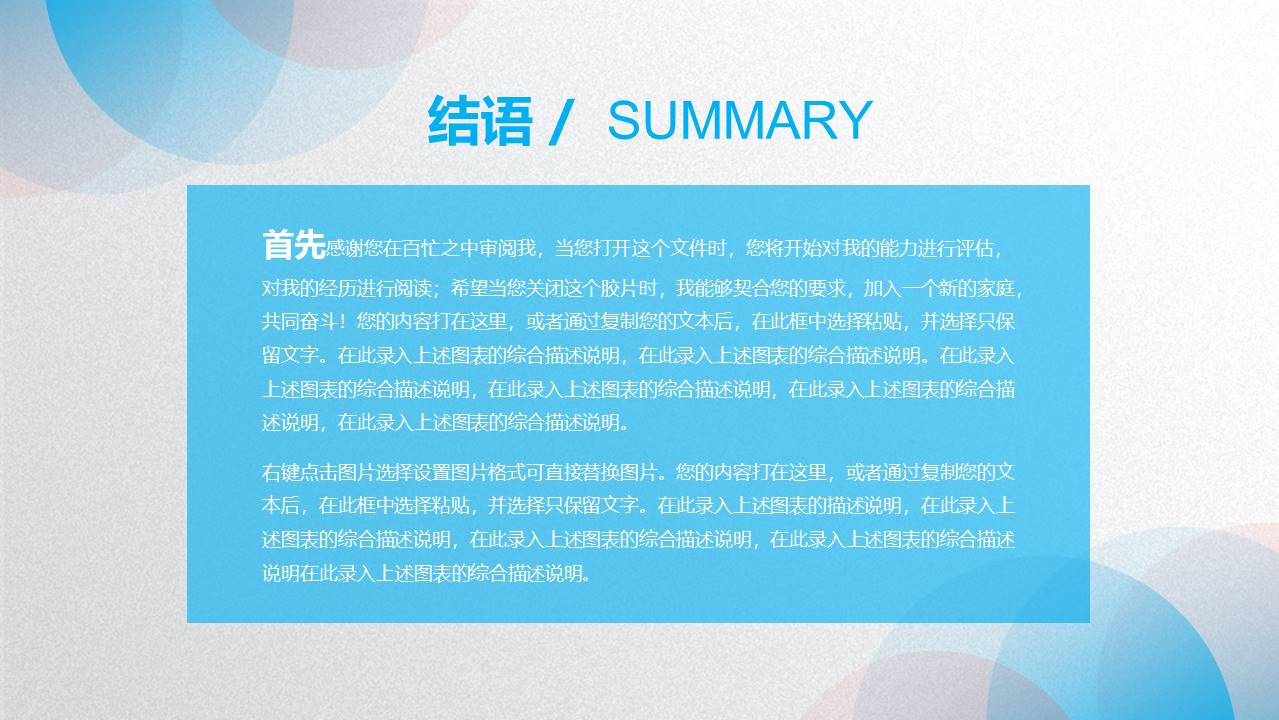 结语 / SUMMARY

首先感谢您在百忙之中审阅我，当您打开这个文件时，您将开始对我的能力进行评估，对我的经历进行阅读；希望当您关闭这个胶片时，我能够契合您的要求，加入一个新的家庭，共同奋斗！您的内容打在这里，或者通过复制您的文本后，在此框中选择粘贴，并选择只保留文字。在此录入上述图表的综合描述说明，在此录入上述图表的综合描述说明。在此录入上述图表的综合描述说明，在此录入上述图表的综合描述说明，在此录入上述图表的综合描述说明，在此录入上述图表的综合描述说明。

右键点击图片选择设置图片格式可直接替换图片。您的内容打在这里，或者通过复制您的文本后，在此框中选择粘贴，并选择只保留文字。在此录入上述图表的描述说明，在此录入上述图表的综合描述说明，在此录入上述图表的综合描述说明，在此录入上述图表的综合描述说明在此录入上述图表的综合描述说明。